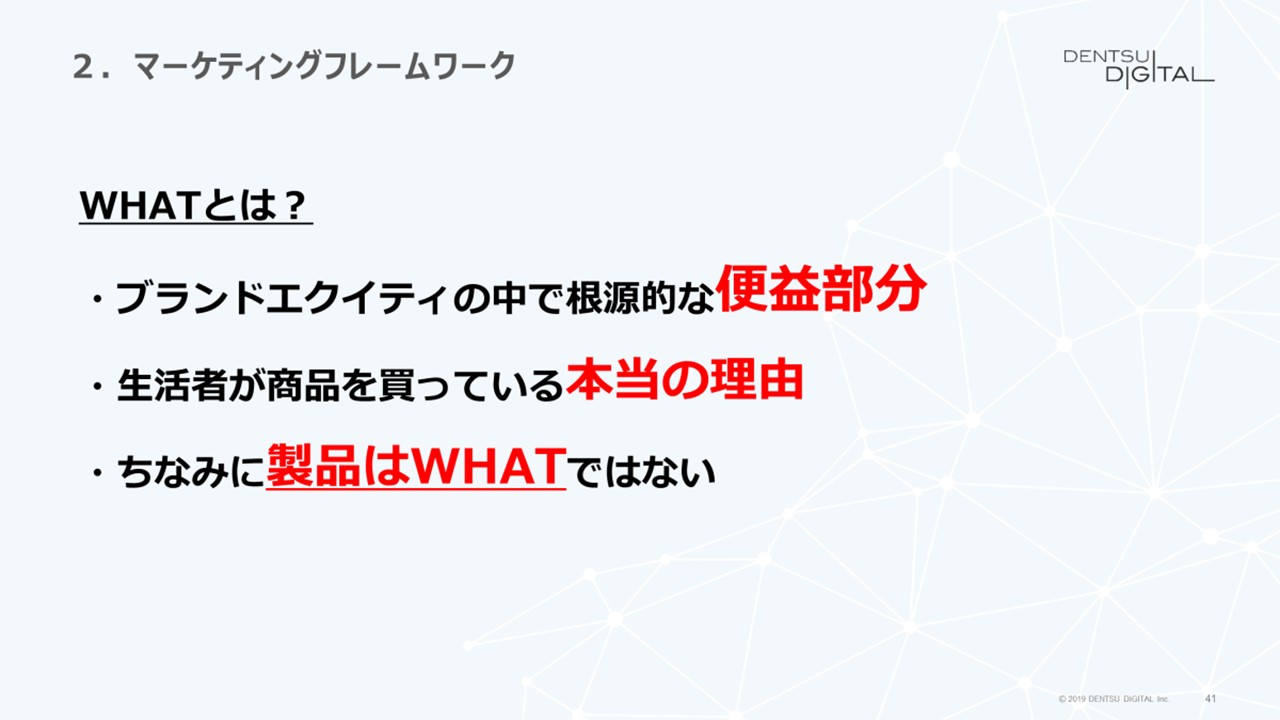 2．マーケティングフレームワーク

DENTSU DIGITAL

WHATとは？

・ブランドエクイティの中で根源的な便益部分

・生活者が商品を買っている本当の理由

・ちなみに製品はWHATではない

© 2019 DENTSU DIGITAL Inc.

41